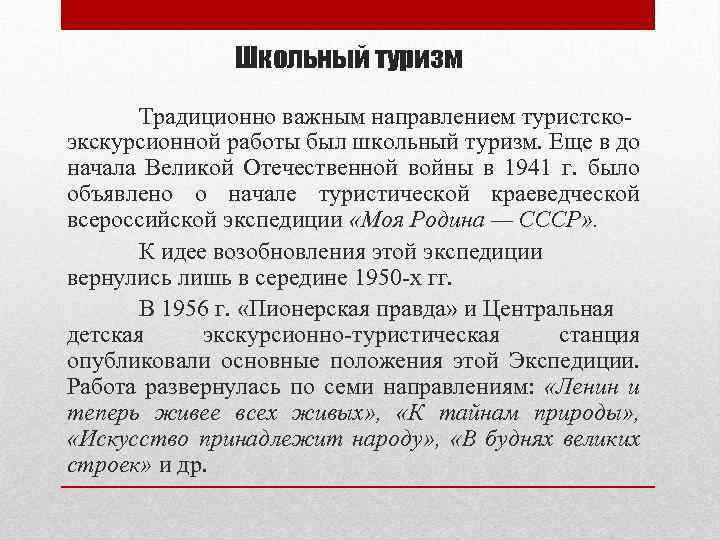 Школьный туризм

Традиционно важным направлением туристско-экскурсионной работы был школьный туризм. Еще в до начала Великой Отечественной войны в 1941 г. было объявлено о начале туристической краеведческой всероссийской экспедиции «Моя Родина — СССР».

К идее возобновления этой экспедиции вернулись лишь в середине 1950-х гг.

В 1956 г. «Пионерская правда» и Центральная детская экскурсионно-туристическая станция опубликовали основные положения этой Экспедиции. Работа развернулась по семи направлениям: «Ленин и теперь живее всех живых», «К тайнам природы», «Искусство принадлежит народу», «В буднях великих строек» и др.